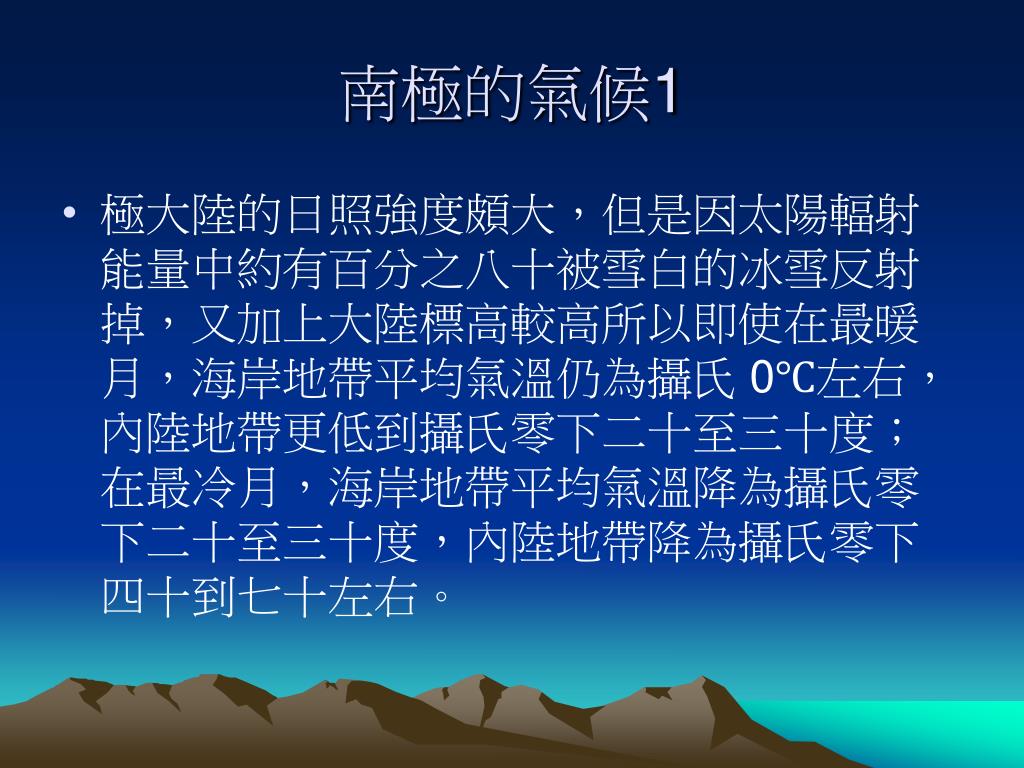 南極的氣候1

• 極大陸的日照強度頗大，但是因太陽輻射能量中約有百分之八十被雪白的冰雪反射掉，又加上大陸標高較高所以即使在最暖月，海岸地帶平均氣溫仍為攝氏 0℃左右，內陸地帶更低到攝氏零下二十至三十度；在最冷月，海岸地帶平均氣溫降為攝氏零下二十至三十度，內陸地帶降為攝氏零下四十到七十左右。